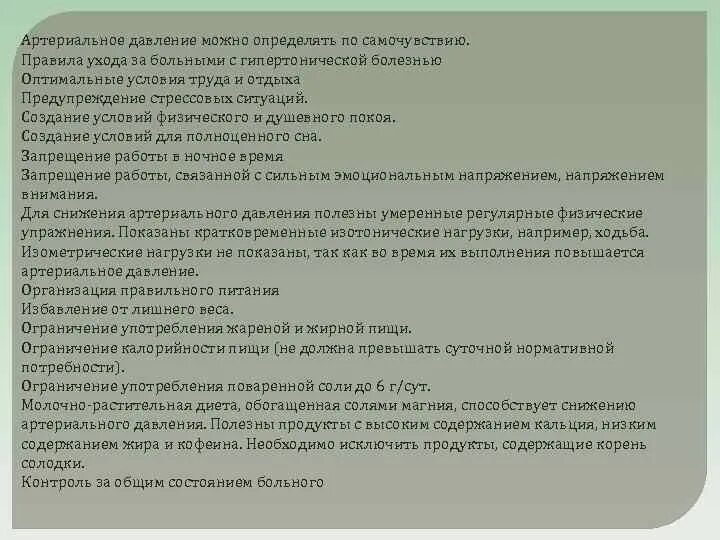 Артериальное давление можно определять по самочувствию.
Правила ухода за больными с гипертонической болезнью
Оптимальные условия труда и отдыха
Предупреждение стрессовых ситуаций.
Создание условий физического и душевного покоя.
Создание условий для полноценного сна.
Запрещение работы в ночное время
Запрещение работы, связанной с сильным эмоциональным напряжением, напряжением внимания.
Для снижения артериального давления полезны умеренные регулярные физические упражнения. Показаны кратковременные изотонические нагрузки, например, ходьба.
Изометрические нагрузки не показаны, так как во время их выполнения повышается артериальное давление.
Организация правильного питания
Избавление от лишнего веса.
Ограничение употребления жареной и жирной пищи.
Ограничение калорийности пищи (не должна превышать суточной нормативной потребности).
Ограничение употребления поваренной соли до 6 г/сут.
Молочно-растительная диета, обогащенная солями магния, способствует снижению артериального давления. Полезны продукты с высоким содержанием кальция, низким содержанием жира и кофеина. Необходимо исключить продукты, содержащие корень солодки.
Контроль за общим состоянием больного